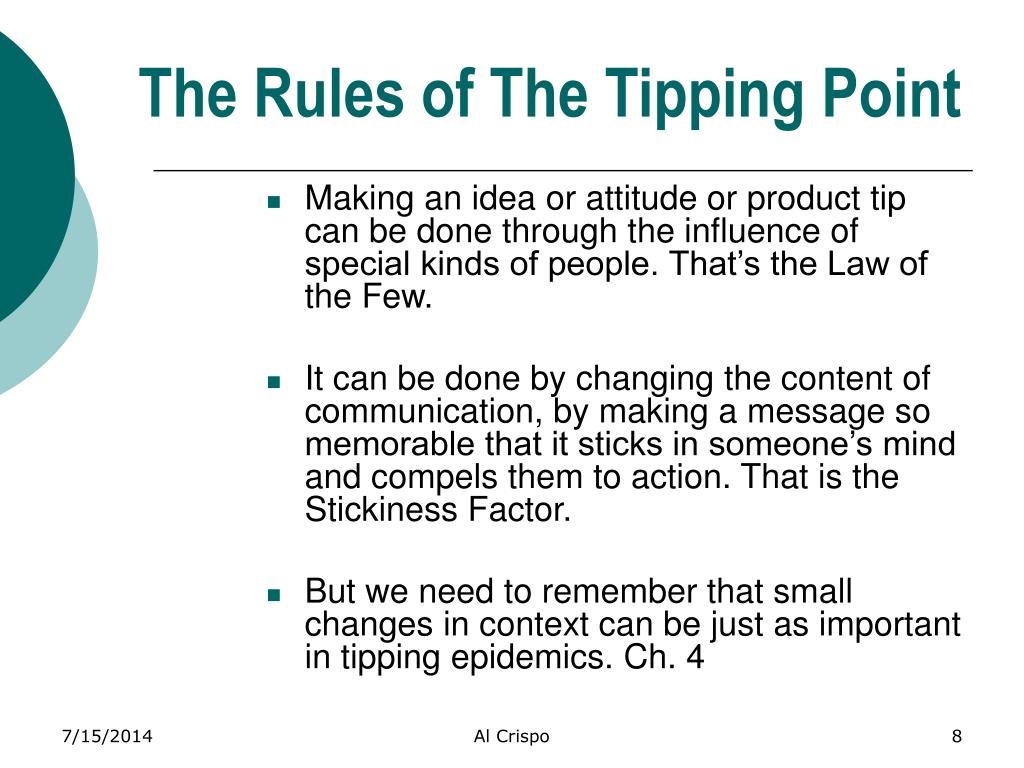 The Rules of The Tipping Point

- Making an idea or attitude or product tip can be done through the influence of special kinds of people. That’s the Law of the Few.

- It can be done by changing the content of communication, by making a message so memorable that it sticks in someone’s mind and compels them to action. That is the Stickiness Factor.

- But we need to remember that small changes in context can be just as important in tipping epidemics. Ch. 4

7/15/2014

Al Crispo

8